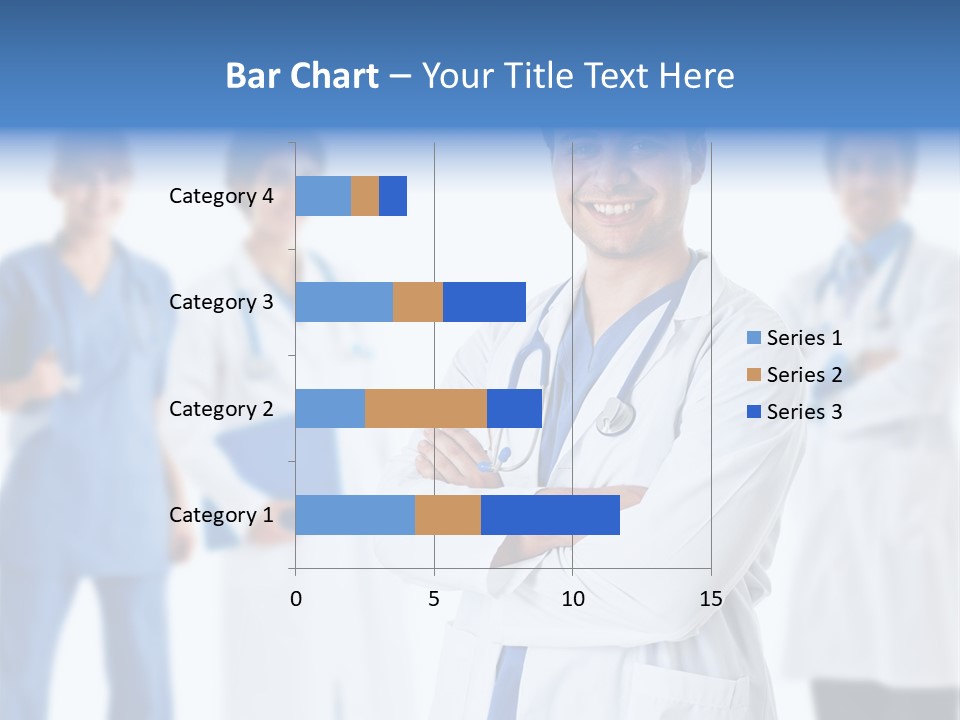 Bar Chart – Your Title Text Here

Category 4
Category 3
Category 2
Category 1

0
5
10
15

Series 1
Series 2
Series 3